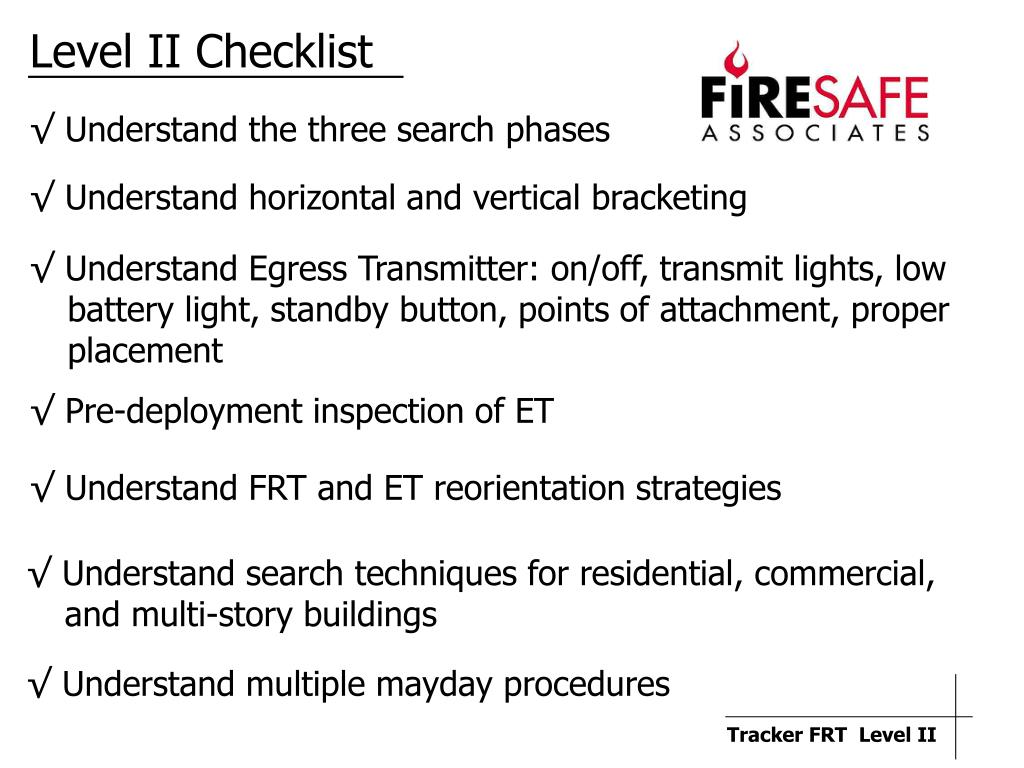 Level II Checklist

FIRESAFE
ASSOCIATES

√ Understand the three search phases

√ Understand horizontal and vertical bracketing

√ Understand Egress Transmitter: on/off, transmit lights, low battery light, standby button, points of attachment, proper placement

√ Pre-deployment inspection of ET

√ Understand FRT and ET reorientation strategies

√ Understand search techniques for residential, commercial, and multi-story buildings

√ Understand multiple mayday procedures

Tracker FRT Level II